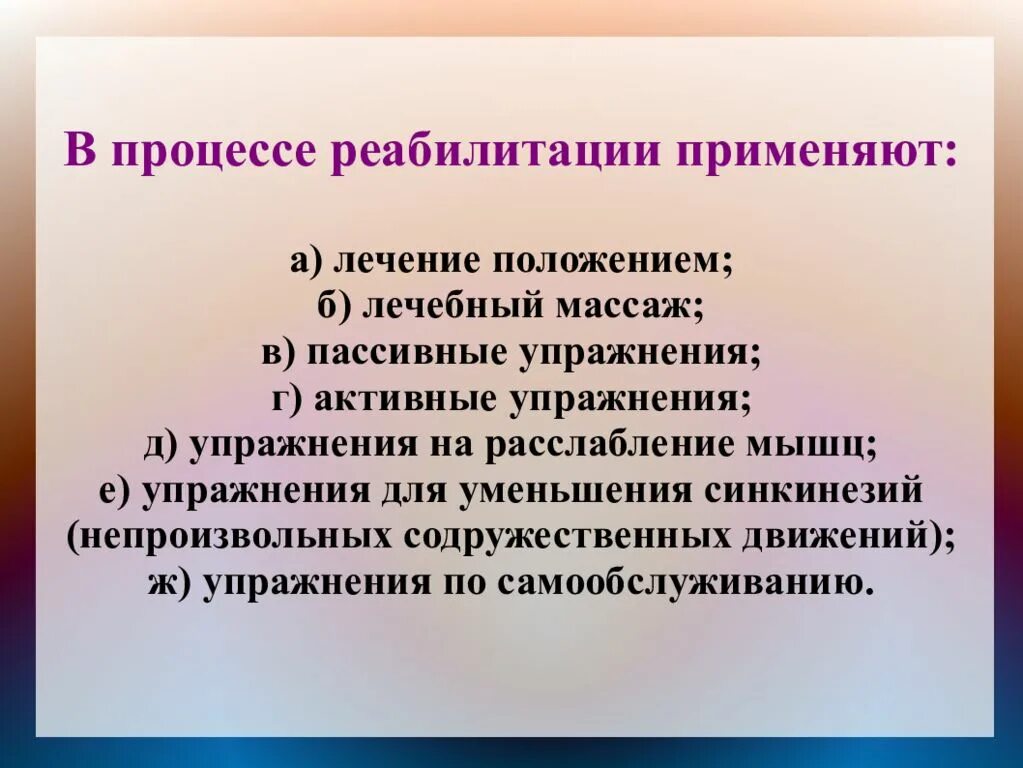 В процессе реабилитации применяют:

а) лечение положением;
б) лечебный массаж;
в) пассивные упражнения;
г) активные упражнения;
д) упражнения на расслабление мышц;
е) упражнения для уменьшения синкинезий (непроизвольных содружественных движений);
ж) упражнения по самообслуживанию.